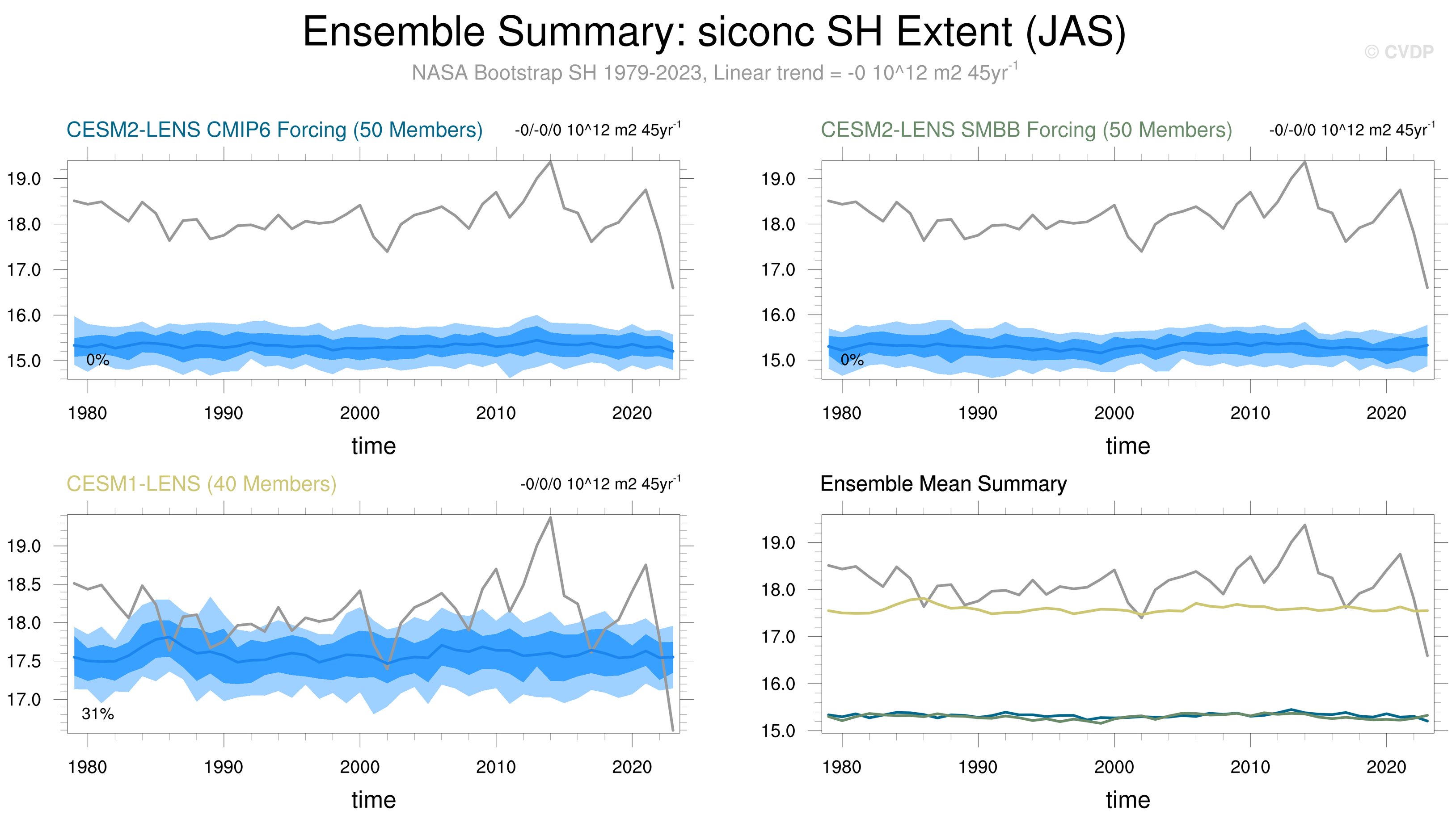 Ensemble Summary: siconc SH Extent (JAS)

© CVDP

NASA Bootstrap SH 1979-2023, Linear trend = -0 10^12 m2 45yr$^{-1}$

CESM2-LENS CMIP6 Forcing (50 Members)

-0/-0/0 10^12 m2 45yr$^{-1}$

19.0
18.0
17.0
16.0
15.0

0%

1980 1990 2000 2010 2020

time

CESM2-LENS SMBB Forcing (50 Members)

-0/-0/0 10^12 m2 45yr$^{-1}$

19.0
18.0
17.0
16.0
15.0

0%

1980 1990 2000 2010 2020

time

CESM1-LENS (40 Members)

-0/0/0 10^12 m2 45yr$^{-1}$

19.0
18.5
18.0
17.5
17.0

31%

1980 1990 2000 2010 2020

time

Ensemble Mean Summary

19.0
18.0
17.0
16.0
15.0

1980 1990 2000 2010 2020

time